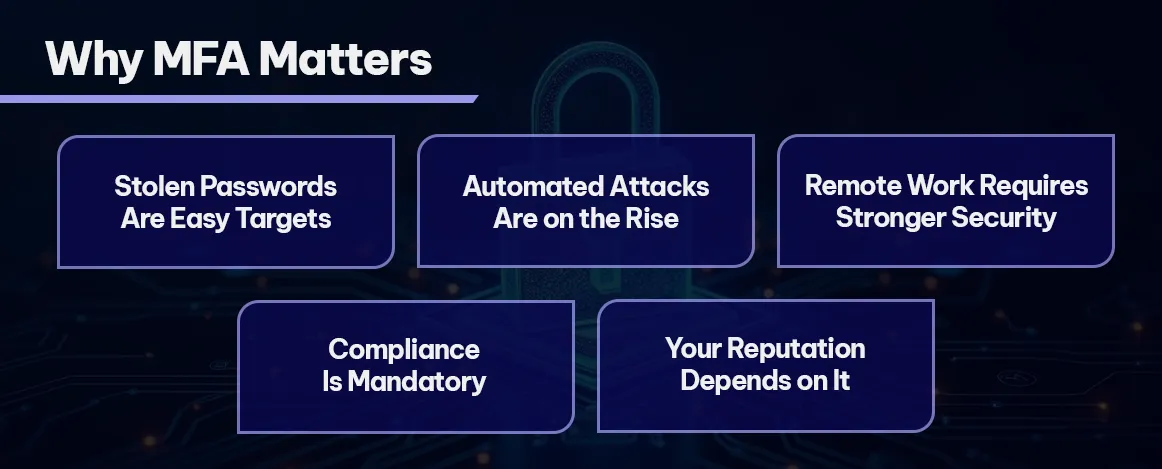 Why MFA Matters

Stolen Passwords Are Easy Targets

Automated Attacks Are on the Rise

Remote Work Requires Stronger Security

Compliance Is Mandatory

Your Reputation Depends on It